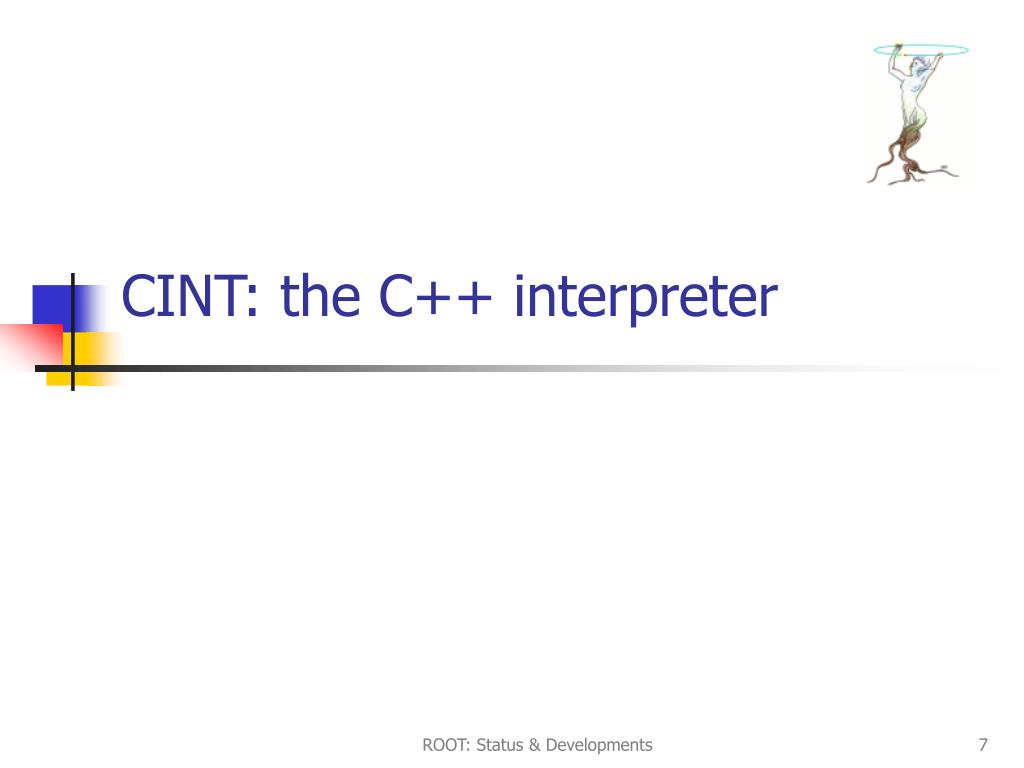 CINT: the C++ interpreter

ROOT: Status & Developments

7